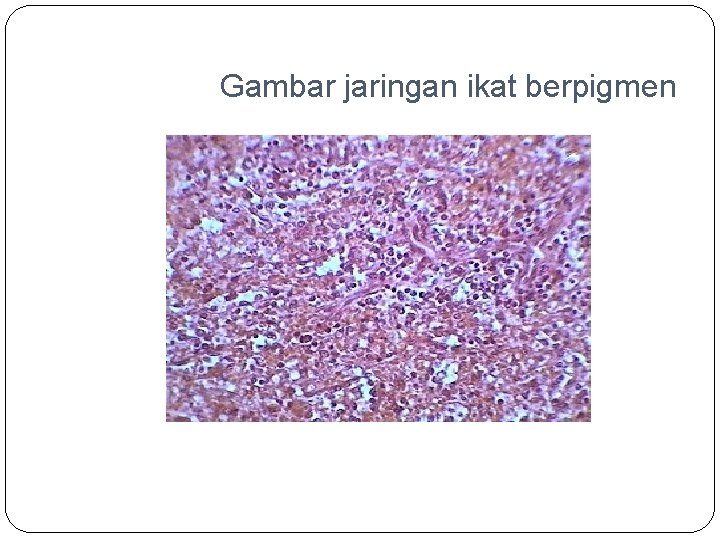 Gambar jaringan ikat berpigmen